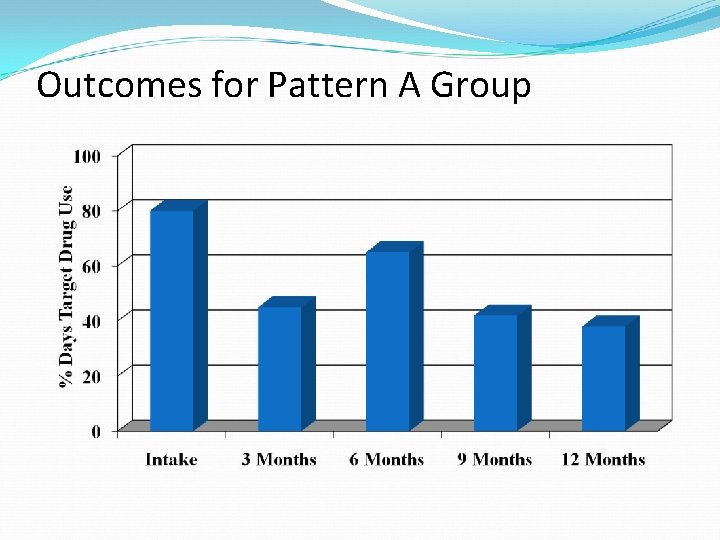 Outcomes for Pattern A Group

% Days Target Drug Use

100
80
60
40
20
0

Intake
3 Months
6 Months
9 Months
12 Months